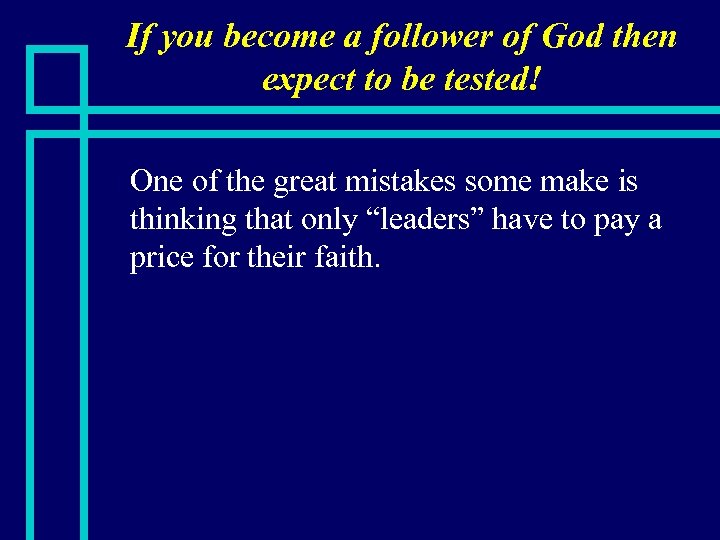 If you become a follower of God then expect to be tested!

One of the great mistakes some make is thinking that only “leaders” have to pay a price for their faith.